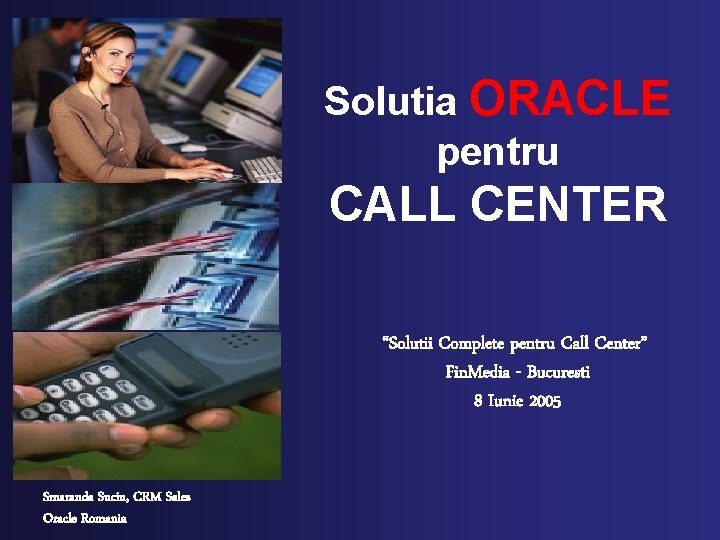 Solutia ORACLE pentru CALL CENTER

"Solutii Complete pentru Call Center"
FinMedia - Bucuresti
8 Iunie 2005

Smaranda Suciu, CRM Sales
Oracle Romania